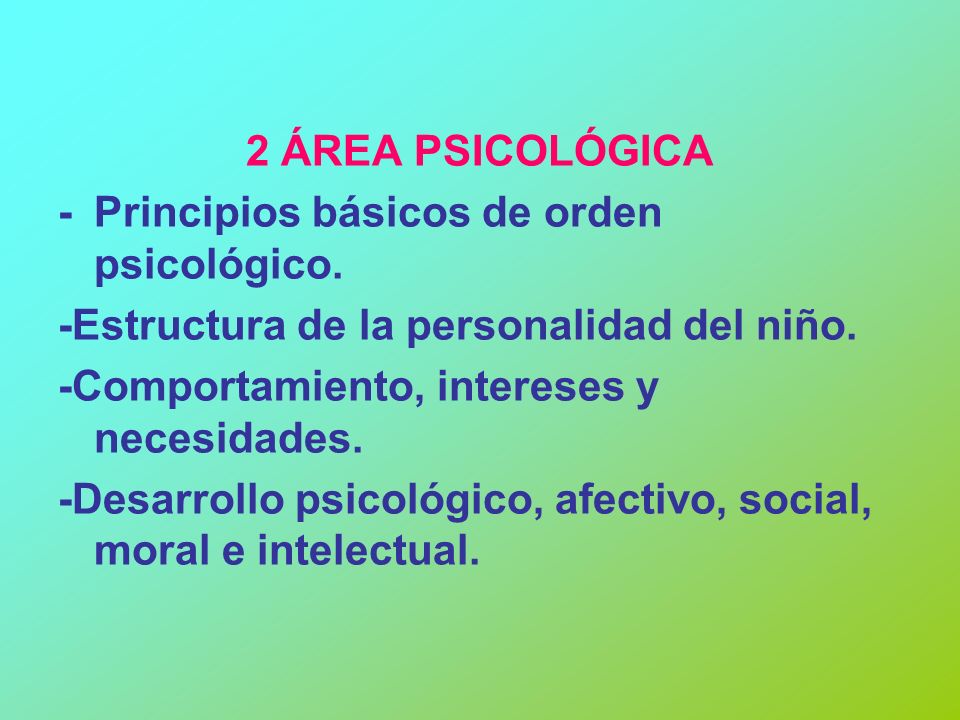 2 ÁREA PSICOLÓGICA

- Principios básicos de orden psicológico.

-Estructura de la personalidad del niño.

-Comportamiento, intereses y necesidades.

-Desarrollo psicológico, afectivo, social, moral e intelectual.